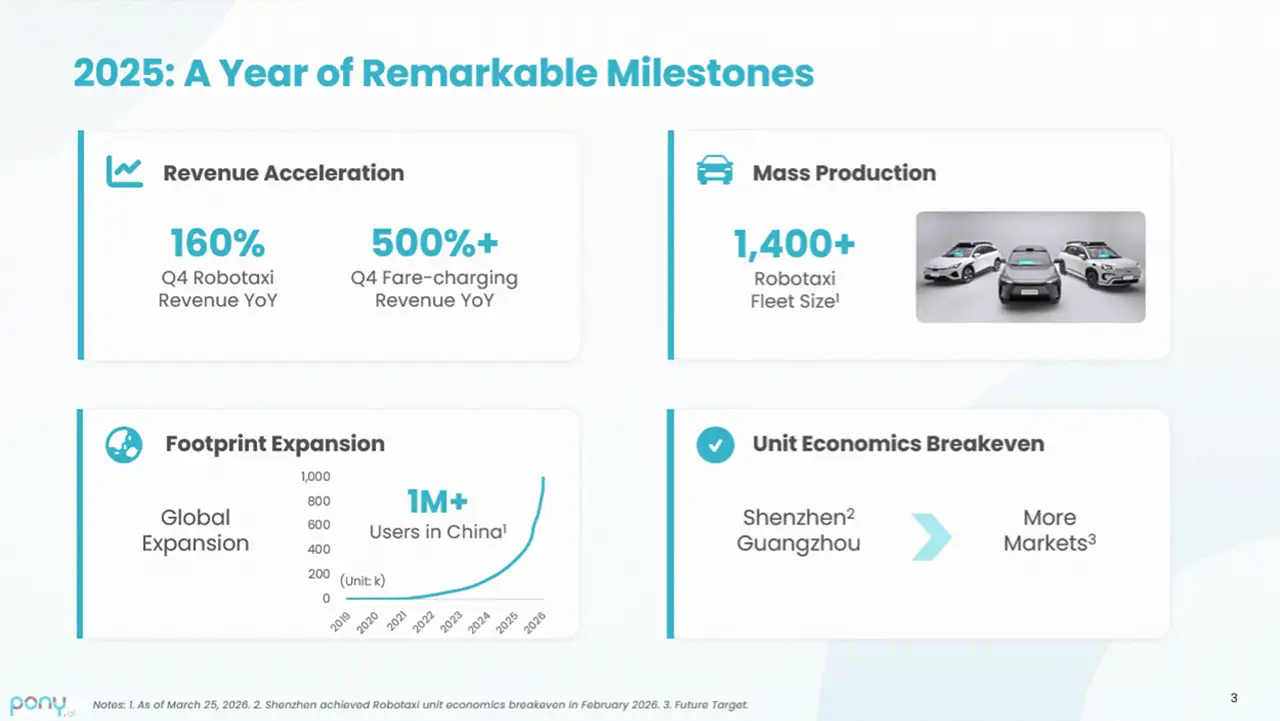 2025: A Year of Remarkable Milestones

Revenue Acceleration

160%
Q4 Robotaxi Revenue YoY

500%+
Q4 Fare-charging Revenue YoY

Mass Production

1,400+
Robotaxi Fleet Size$^1$

Footprint Expansion

Global Expansion

1M+
Users in China$^1$

1,000
800
600
400
200
0
(Unit: k)
2019 2020 2021 2022 2023 2024 2025 2026

Unit Economics Breakeven

Shenzhen$^2$
Guangzhou

More Markets$^3$

pony.ai

Notes: 1. As of March 25, 2026. 2. Shenzhen achieved Robotaxi unit economics breakeven in February 2026. 3. Future Target.

3